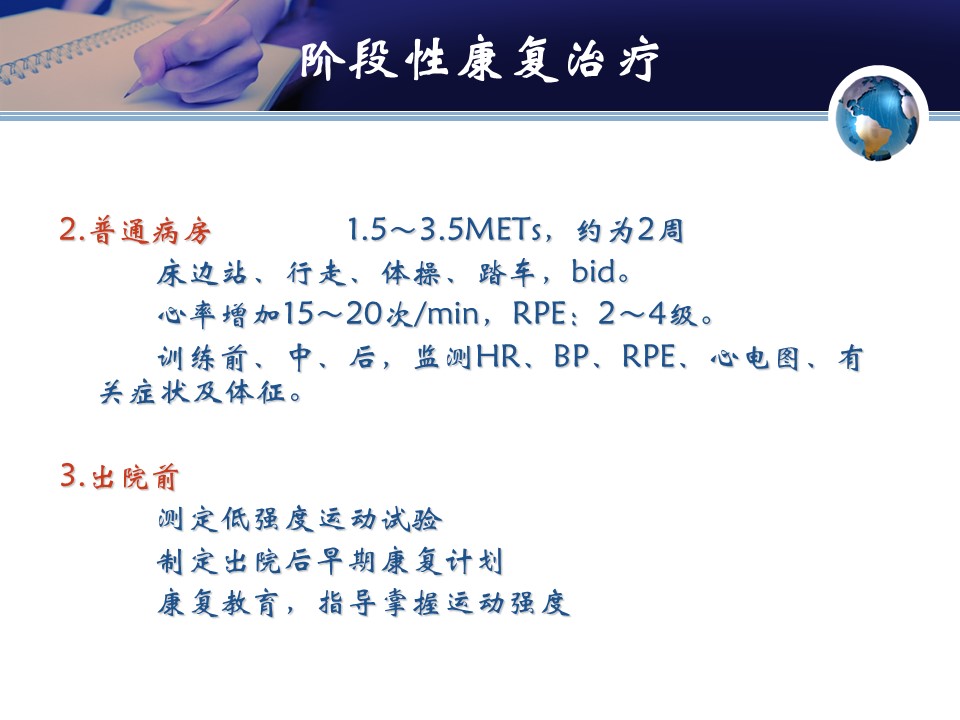 阶段性康复治疗

2.普通病房　　1.5～3.5METs，约为2周

床边站、行走、体操、踏车，bid。

心率增加15～20次/min，RPE：2～4级。

训练前、中、后，监测HR、BP、RPE、心电图、有关症状及体征。

3.出院前

测定低强度运动试验

制定出院后早期康复计划

康复教育，指导掌握运动强度